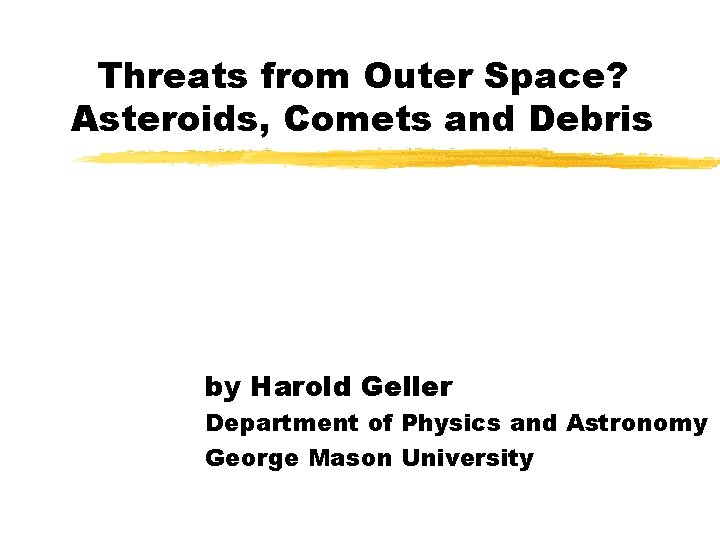 Threats from Outer Space?
Asteroids, Comets and Debris

by Harold Geller
Department of Physics and Astronomy
George Mason University